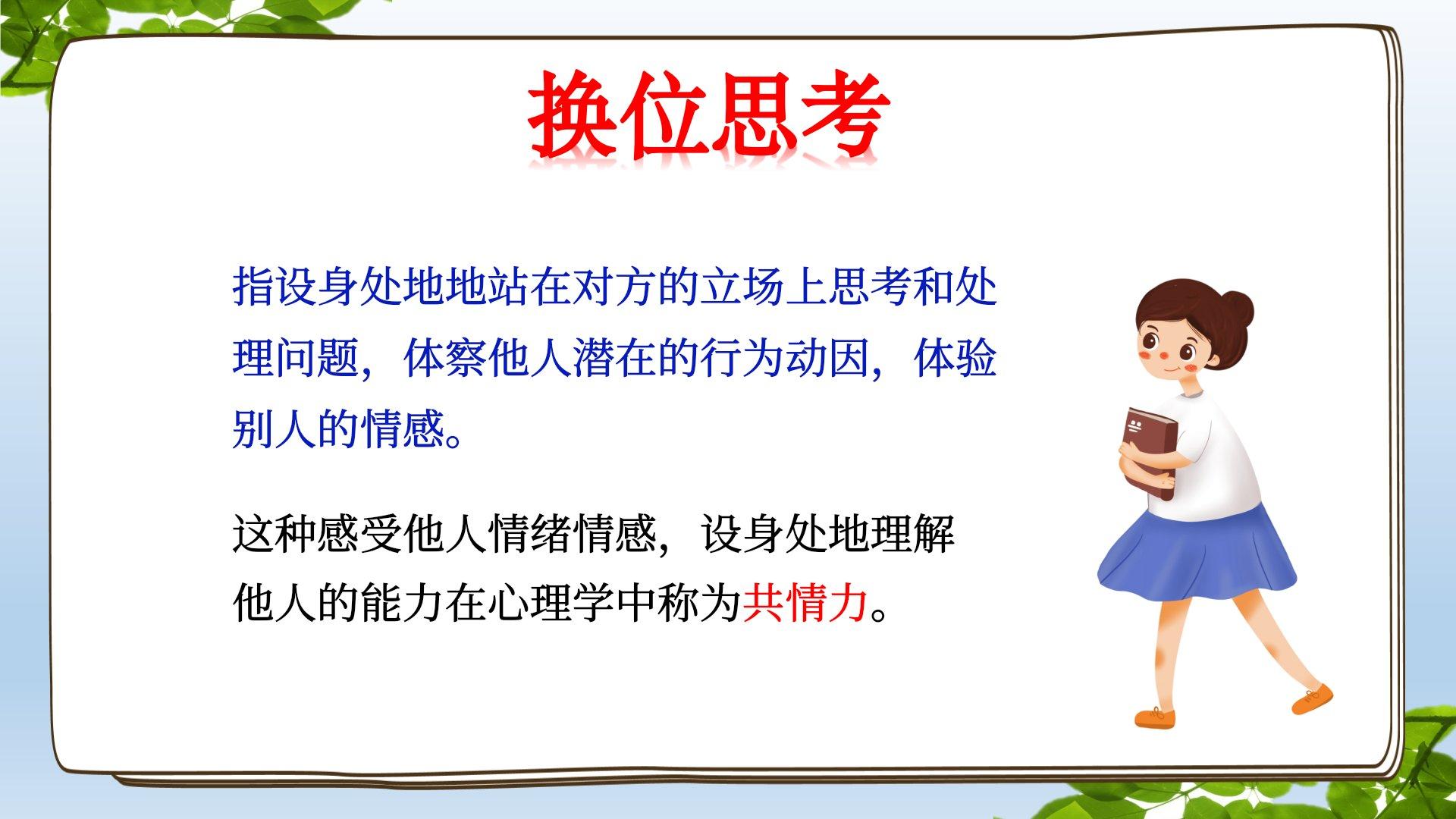 换位思考

指设身处地地站在对方的立场上思考和处理问题，体察他人潜在的行为动因，体验别人的情感。

这种感受他人情绪情感，设身处地理解他人的能力在心理学中称为共情力。